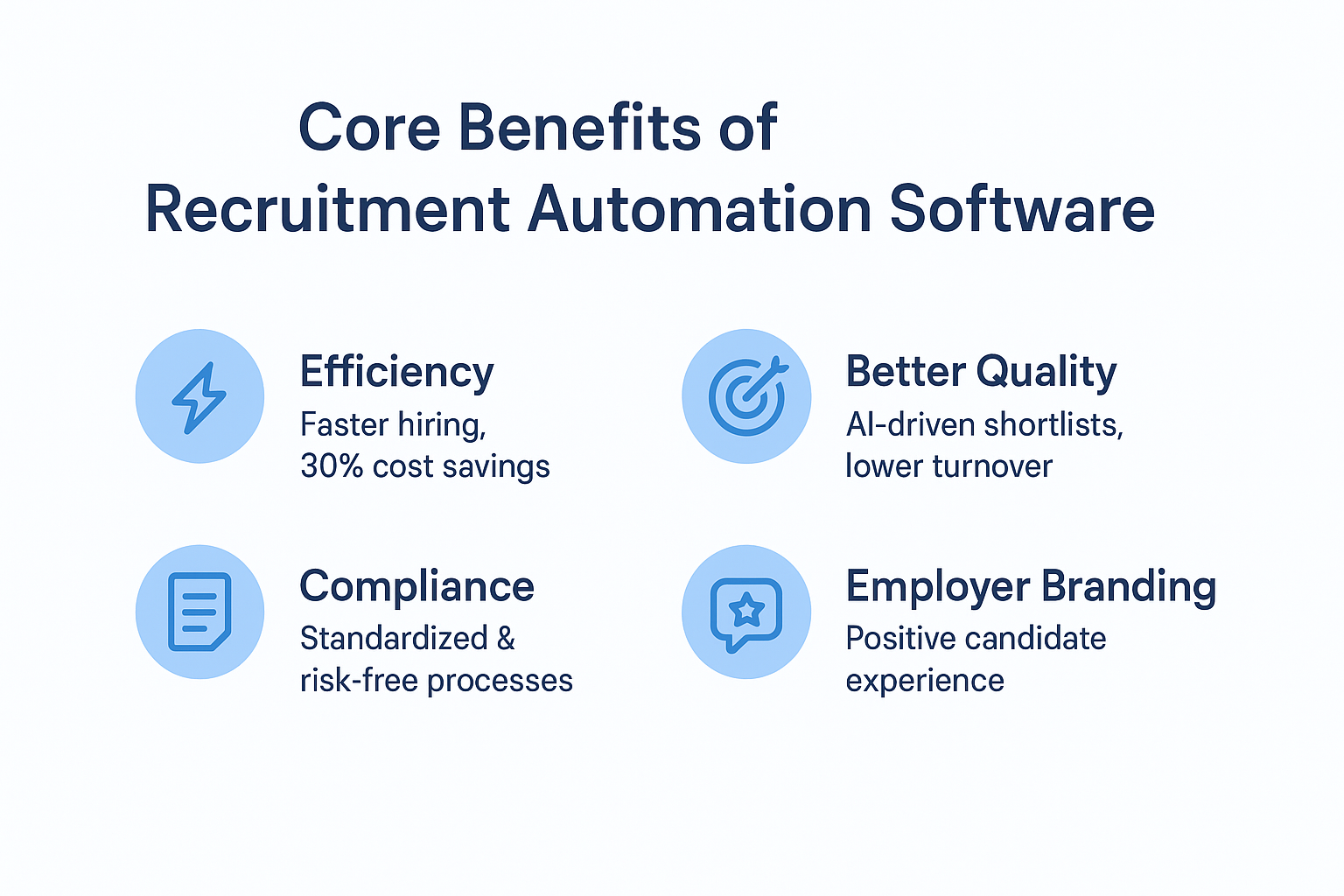 Core Benefits of
Recruitment Automation Software

Efficiency
Faster hiring, 30% cost savings

Better Quality
AI-driven shortlists, lower turnover

Compliance
Standardized & risk-free processes

Employer Branding
Positive candidate experience